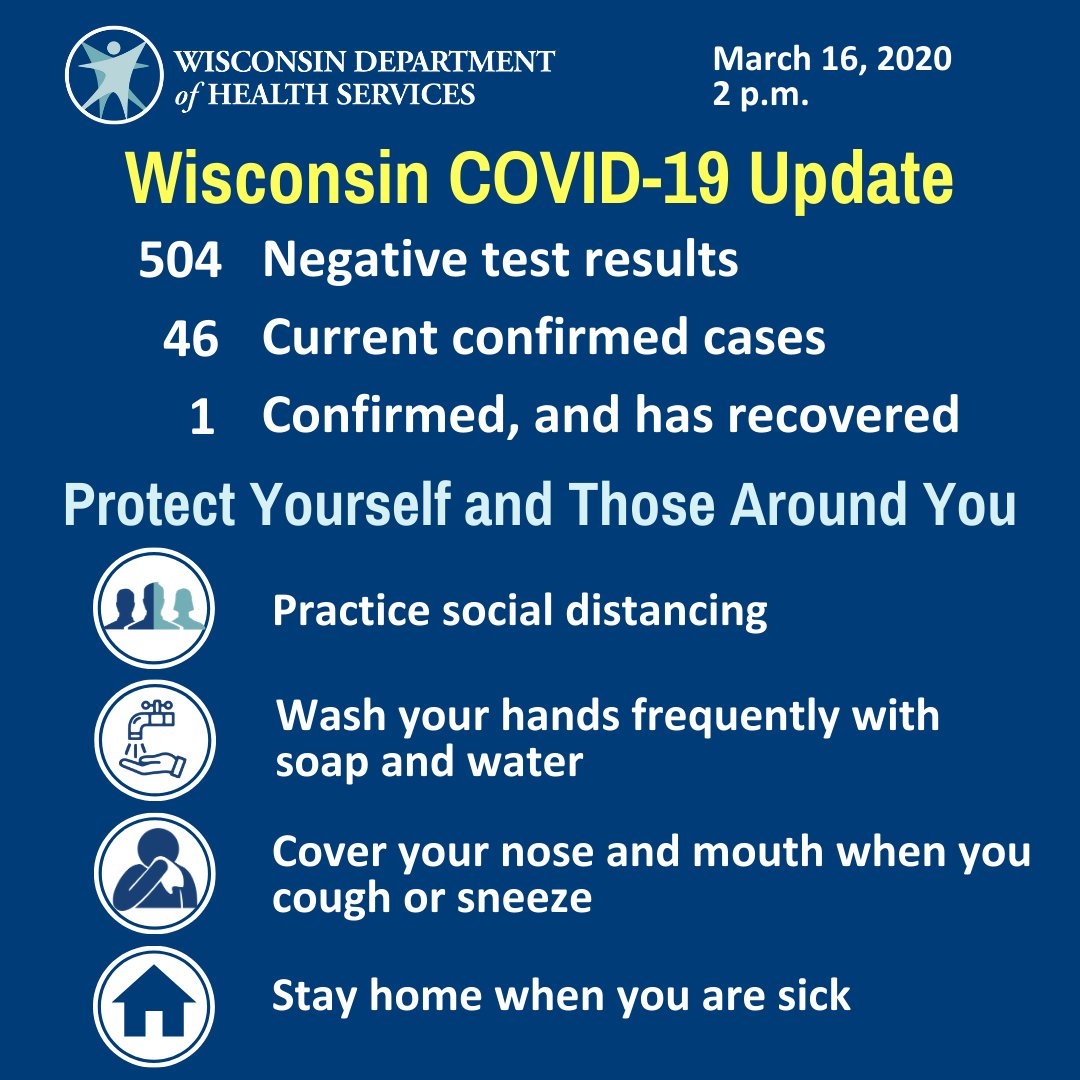 WISCONSIN DEPARTMENT of HEALTH SERVICES

March 16, 2020
2 p.m.

Wisconsin COVID-19 Update

504 Negative test results

46 Current confirmed cases

1 Confirmed, and has recovered

Protect Yourself and Those Around You

Practice social distancing

Wash your hands frequently with soap and water

Cover your nose and mouth when you cough or sneeze

Stay home when you are sick